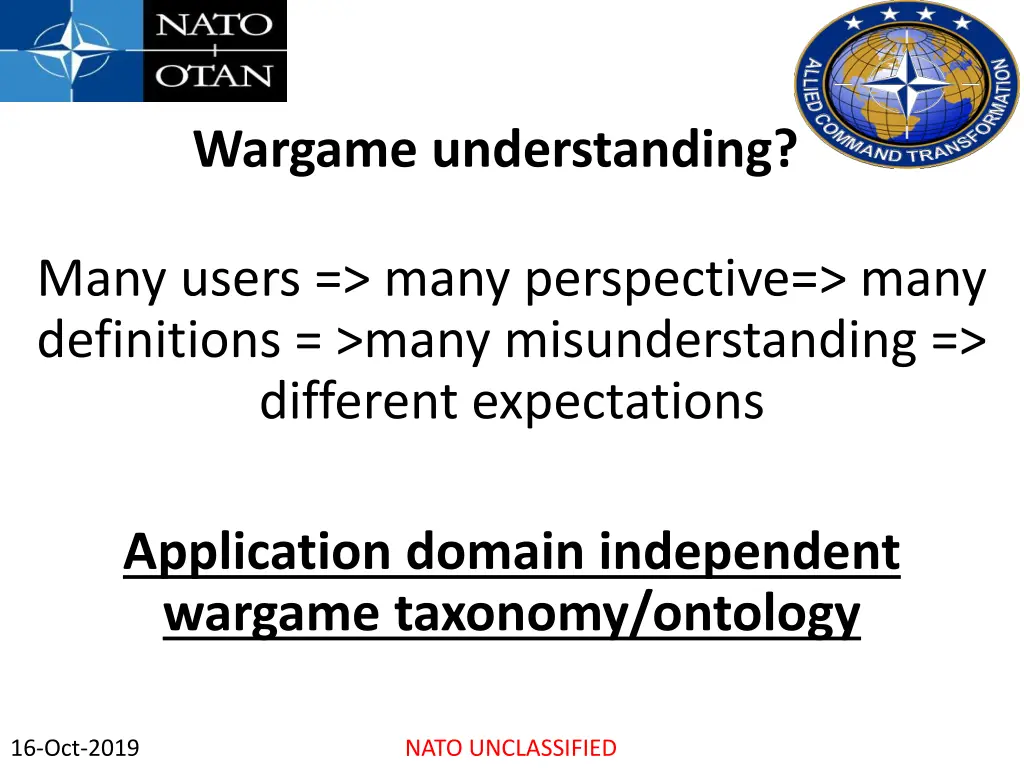 NATO
OTAN

ALLIED COMMAND TRANSFORMATION

Wargame understanding?

Many users => many perspective=> many definitions = >many misunderstanding => different expectations

Application domain independent wargame taxonomy/ontology

16-Oct-2019

NATO UNCLASSIFIED